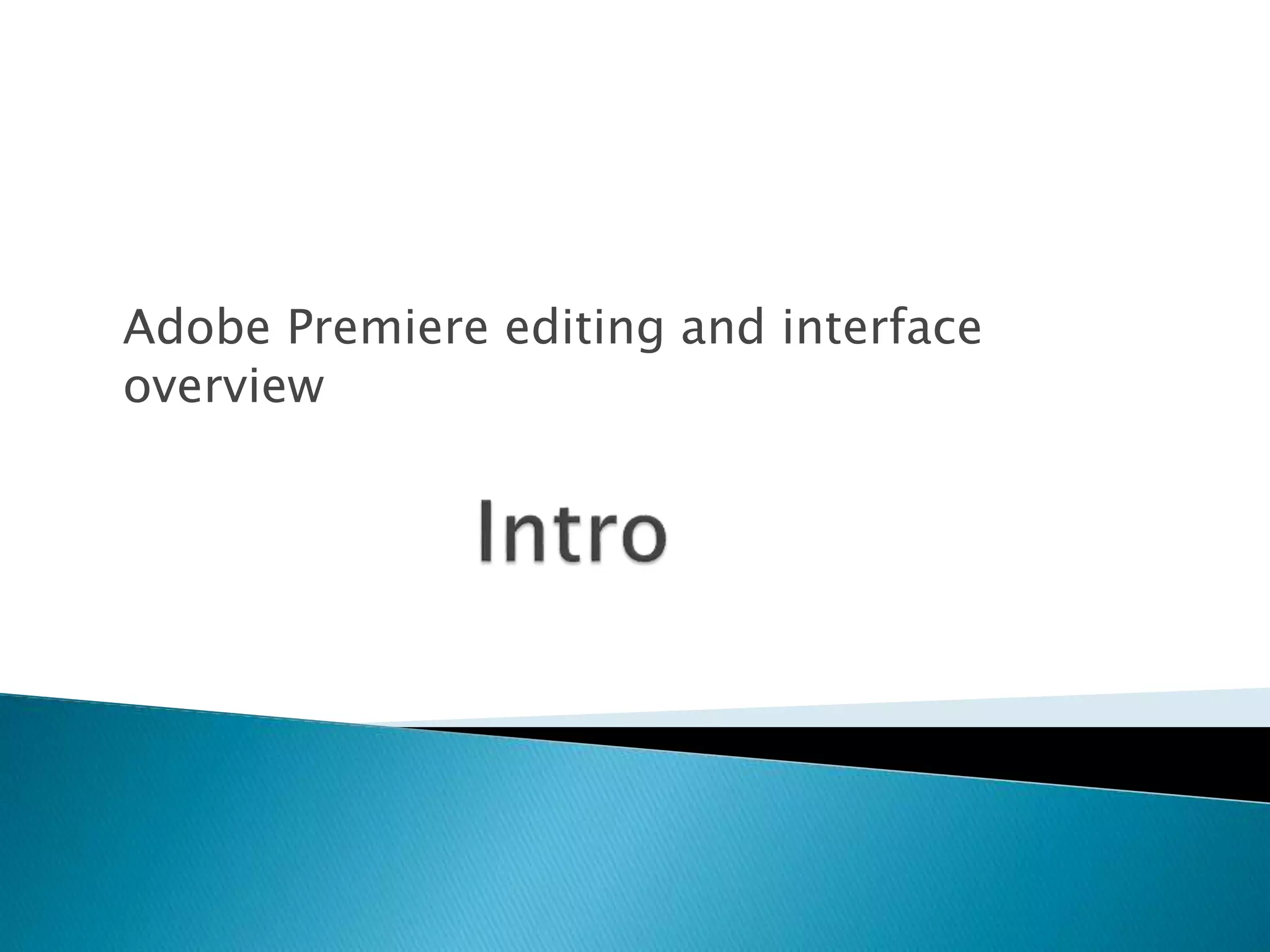 Adobe Premiere editing and interface overview

Intro